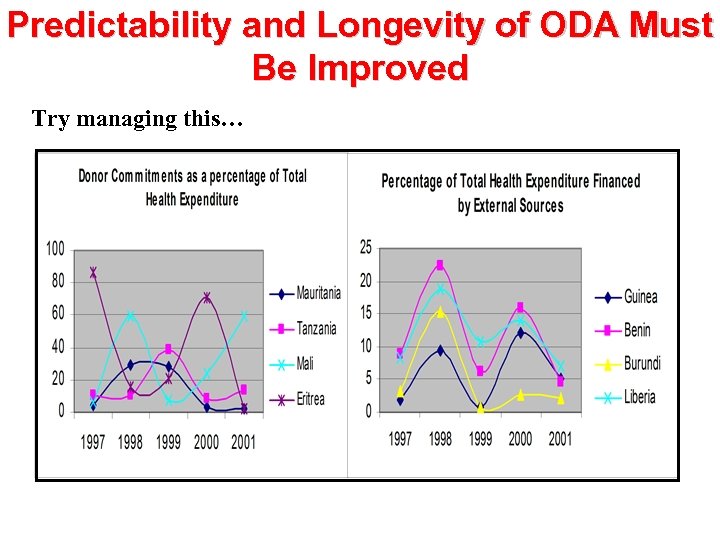 Predictability and Longevity of ODA Must Be Improved

Try managing this…

Donor Commitments as a percentage of Total Health Expenditure

100
80
60
40
20
0

1997 1998 1999 2000 2001

Mauritania
Tanzania
Mali
Eritrea

Percentage of Total Health Expenditure Financed by External Sources

25
20
15
10
5
0

1997 1998 1999 2000 2001

Guinea
Benin
Burundi
Liberia